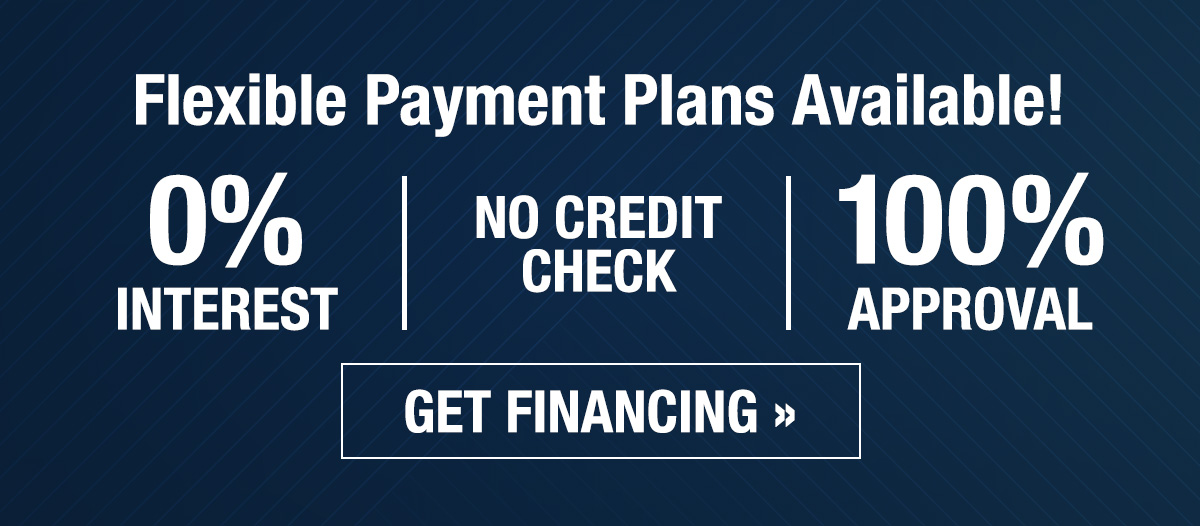 Flexible Payment Plans Available!

0%
INTEREST

NO CREDIT
CHECK

100%
APPROVAL

GET FINANCING »